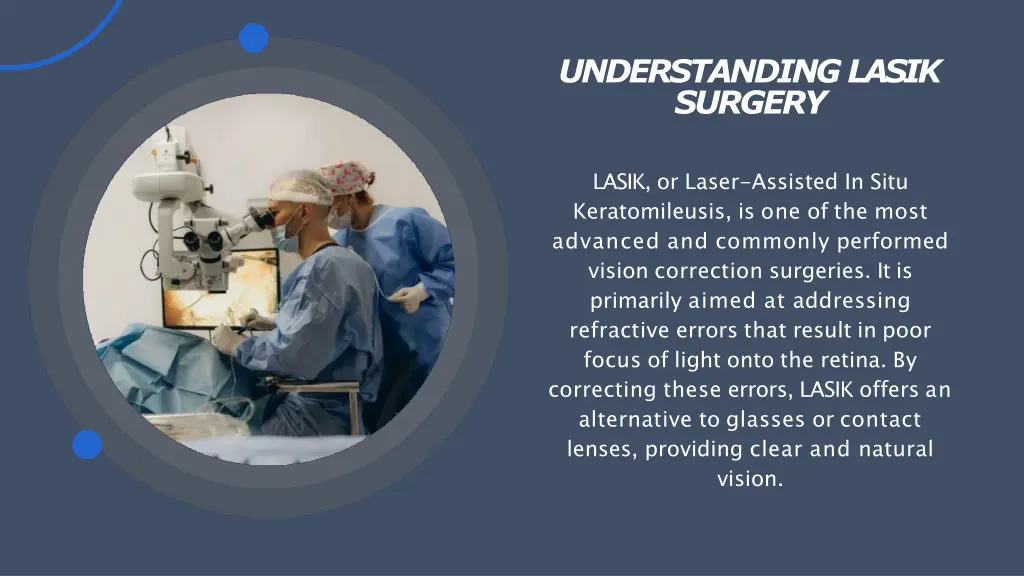 UNDERSTANDING LASIK SURGERY

LASIK, or Laser-Assisted In Situ Keratomileusis, is one of the most advanced and commonly performed vision correction surgeries. It is primarily aimed at addressing refractive errors that result in poor focus of light onto the retina. By correcting these errors, LASIK offers an alternative to glasses or contact lenses, providing clear and natural vision.